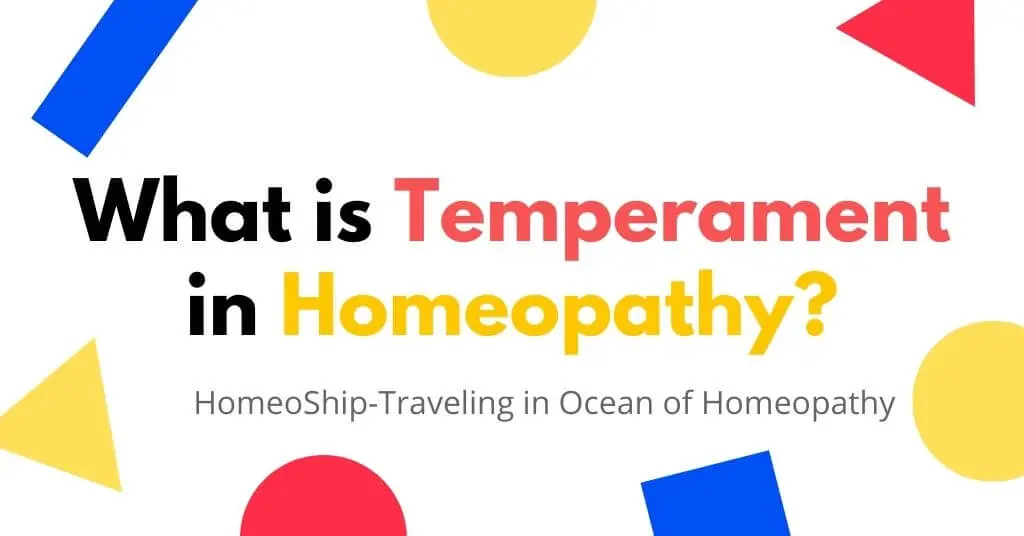 What is Temperament in Homeopathy?

HomeoShip-Traveling in Ocean of Homeopathy